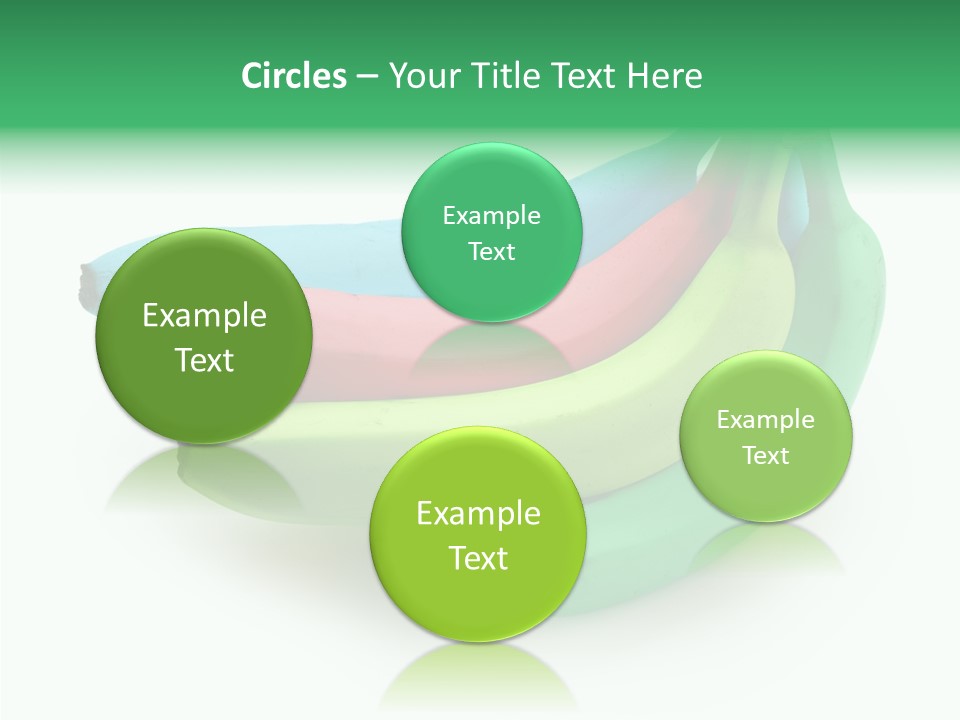 Circles – Your Title Text Here

Example Text

Example Text

Example Text

Example Text